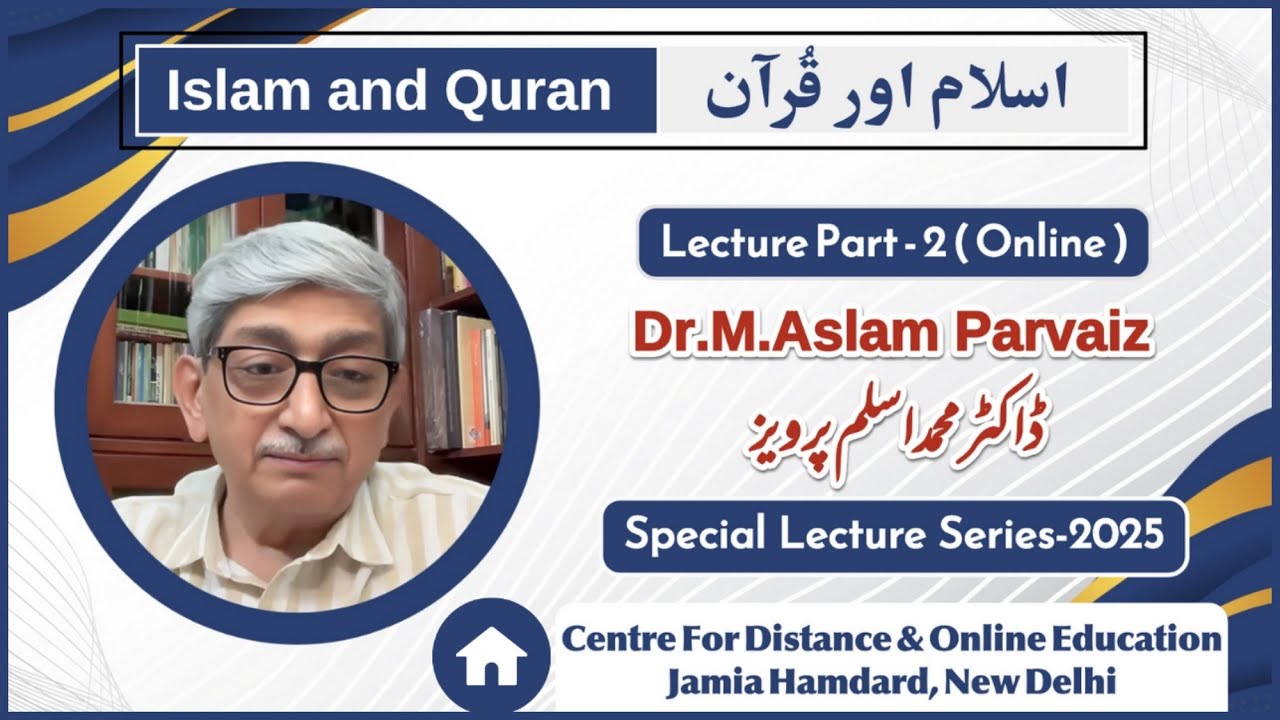 Islam and Quran اسلام اور قُرآن

Lecture Part - 2 ( Online )

Dr.M.Aslam Parvaiz

ڈاکٹر محمد اسلم پرویز

Special Lecture Series-2025

Centre For Distance & Online Education
Jamia Hamdard, New Delhi